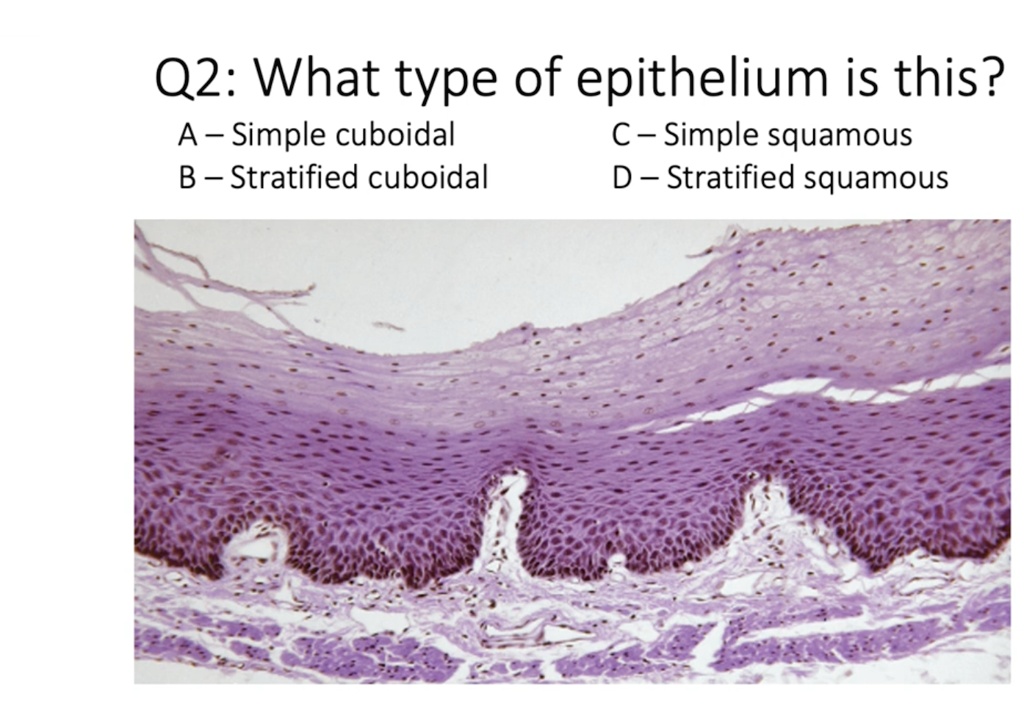 Q2: What type of epithelium is this?

A – Simple cuboidal

B – Stratified cuboidal

C – Simple squamous

D – Stratified squamous